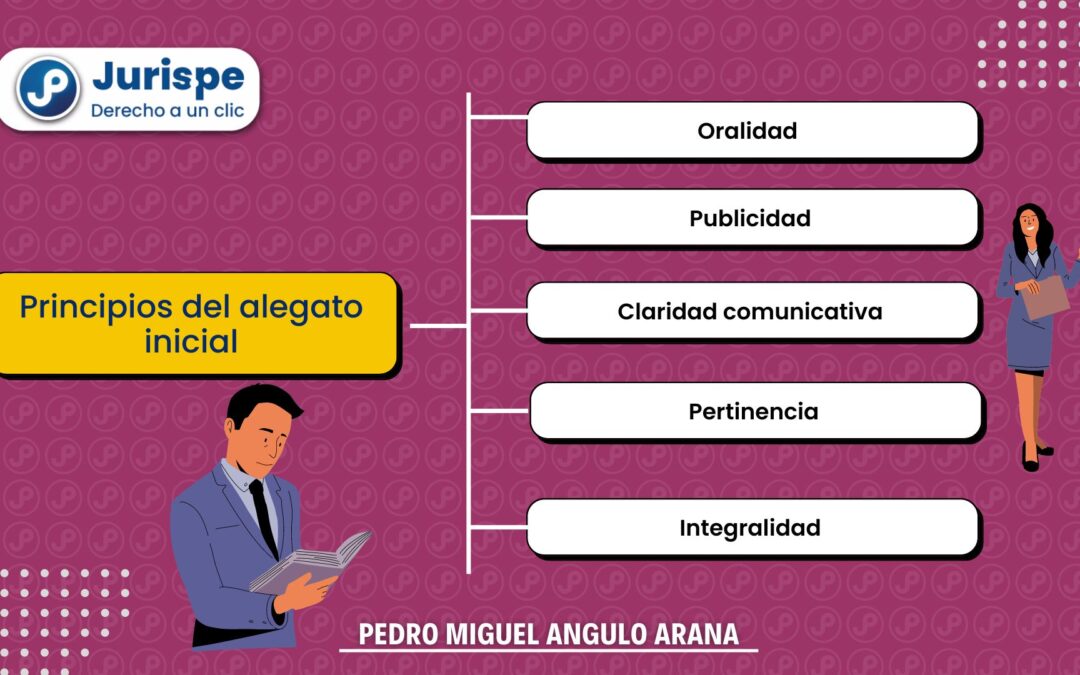 Jurispe
Derecho a un clic

Principios del alegato inicial

Oralidad

Publicidad

Claridad comunicativa

Pertinencia

Integralidad

PEDRO MIGUEL ANGULO ARANA